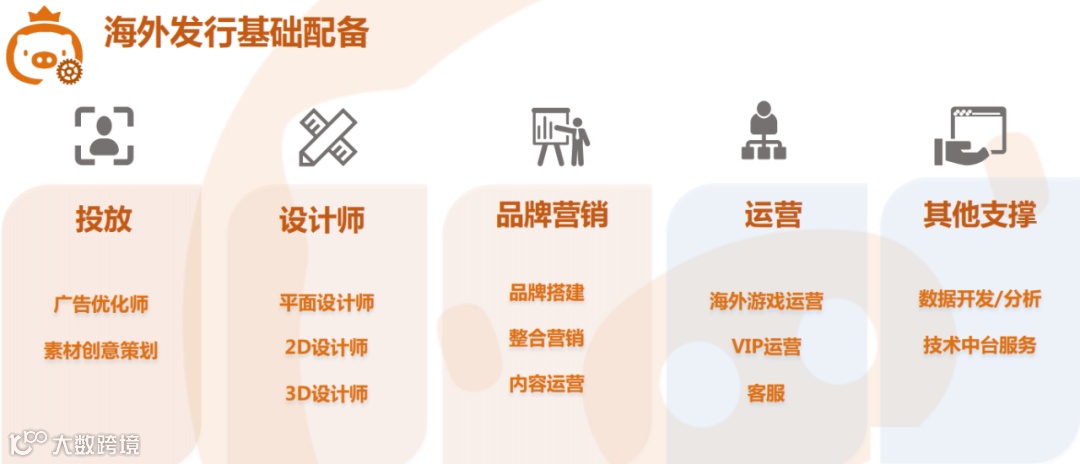 海外发行基础配备

投放

广告优化师

素材创意策划

设计师

平面设计师

2D设计师

3D设计师

品牌营销

品牌搭建

整合营销

内容运营

运营

海外游戏运营

VIP运营

客服

其他支撑

数据开发/分析

技术中台服务

大数跨境